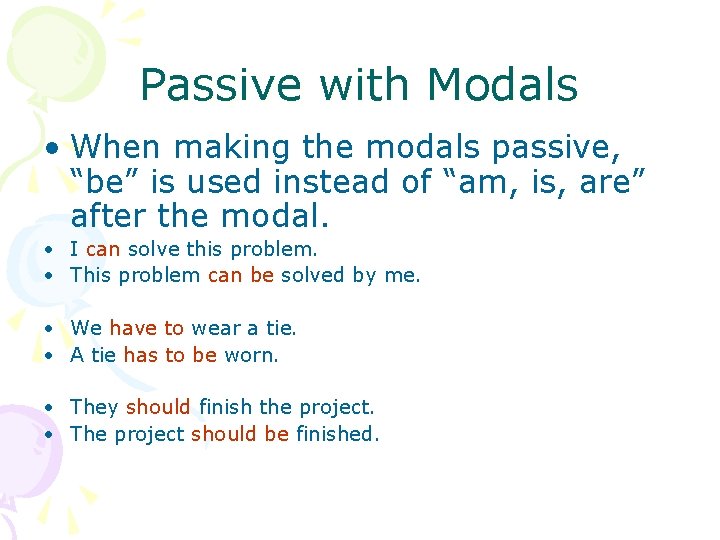 Passive with Modals

• When making the modals passive, “be” is used instead of “am, is, are” after the modal.

• I can solve this problem.
• This problem can be solved by me.

• We have to wear a tie.
• A tie has to be worn.

• They should finish the project.
• The project should be finished.